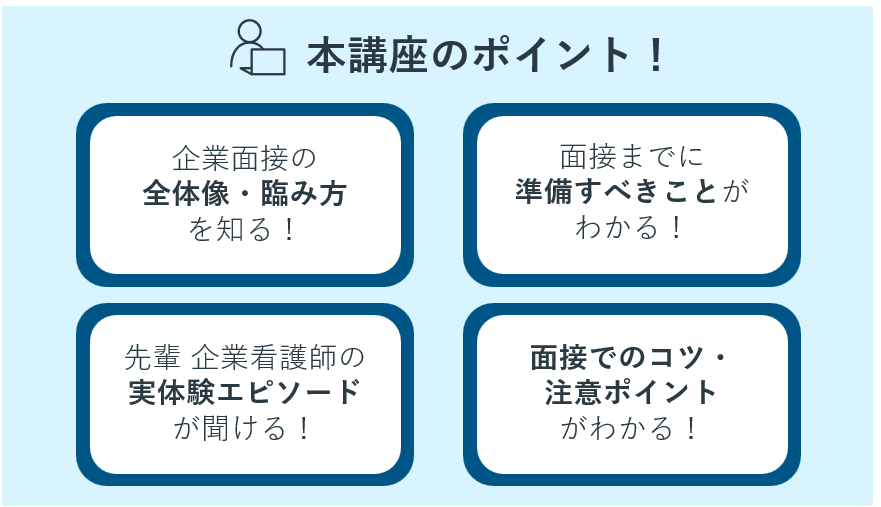 本講座のポイント！

企業面接の
全体像・臨み方
を知る！

面接までに
準備すべきことが
わかる！

先輩 企業看護師の
実体験エピソード
が聞ける！

面接でのコツ・
注意ポイント
がわかる！